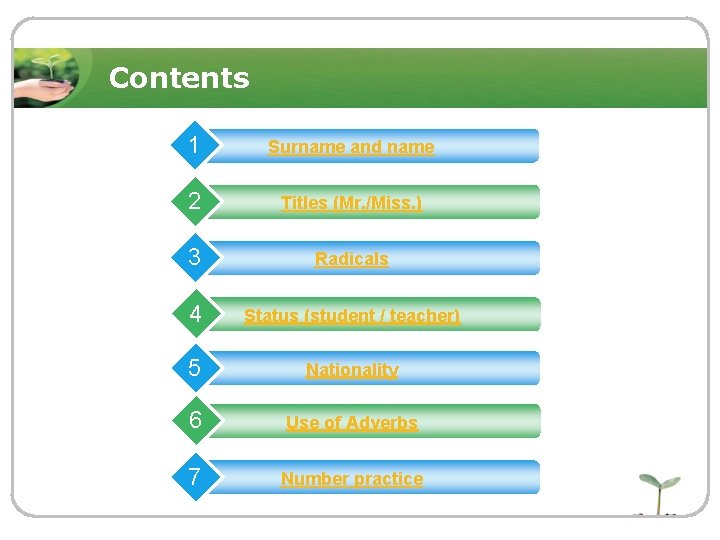 Contents

1 Surname and name

2 Titles (Mr./Miss.)

3 Radicals

4 Status (student / teacher)

5 Nationality

6 Use of Adverbs

7 Number practice